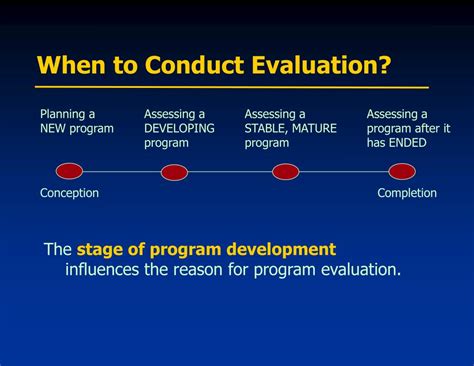 When to Conduct Evaluation?

Planning a NEW program

Assessing a DEVELOPING program

Assessing a STABLE, MATURE program

Assessing a program after it has ENDED

Conception

Completion

The stage of program development influences the reason for program evaluation.